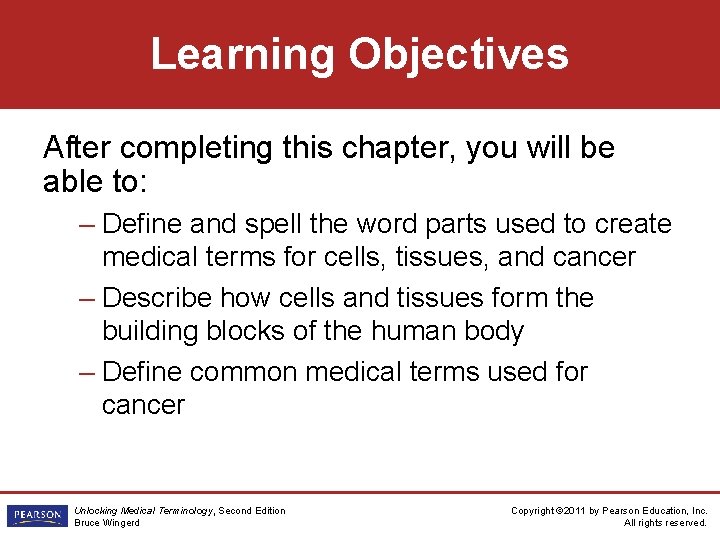 Learning Objectives

After completing this chapter, you will be able to:

– Define and spell the word parts used to create medical terms for cells, tissues, and cancer

– Describe how cells and tissues form the building blocks of the human body

– Define common medical terms used for cancer

PEARSON

Unlocking Medical Terminology, Second Edition
Bruce Wingerd

Copyright ©2011 by Pearson Education, Inc.
All rights reserved.